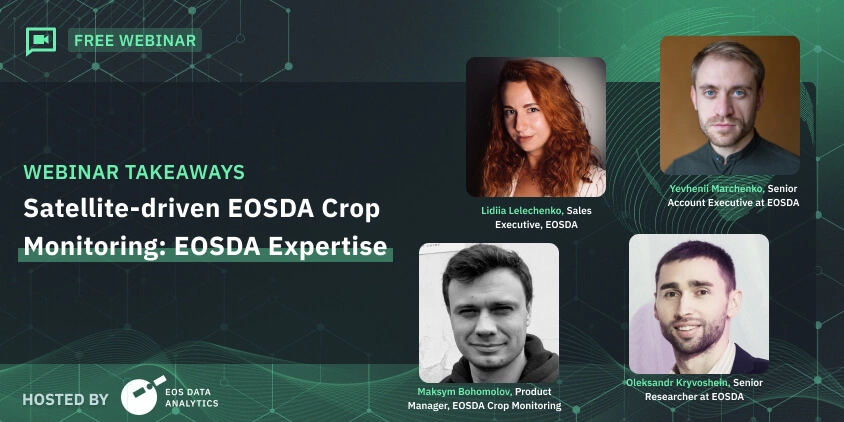 FREE WEBINAR

WEBINAR TAKEAWAYS

Satellite-driven EOSDA Crop Monitoring: EOSDA Expertise

Lidiia Lelechenko, Sales Executive, EOSDA

Yevhenii Marchenko, Senior Account Executive at EOSDA

Maksym Bohomolov, Product Manager, EOSDA Crop Monitoring

Oleksandr Kryvoshein, Senior Researcher at EOSDA

HOSTED BY EOS DATA ANALYTICS